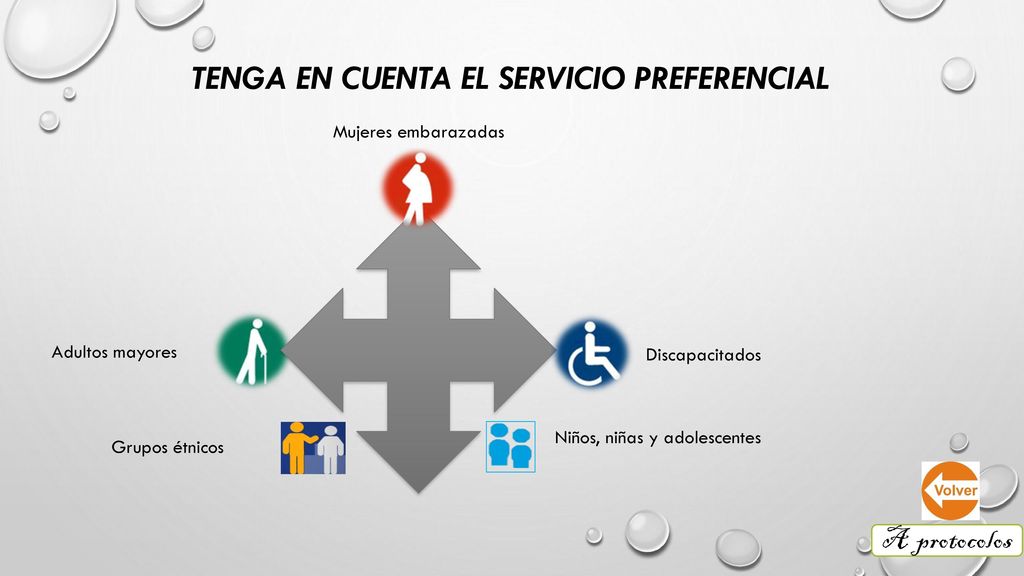 TENGA EN CUENTA EL SERVICIO PREFERENCIAL

Mujeres embarazadas

Adultos mayores

Discapacitados

Grupos étnicos

Niños, niñas y adolescentes

Volver

A protocolos